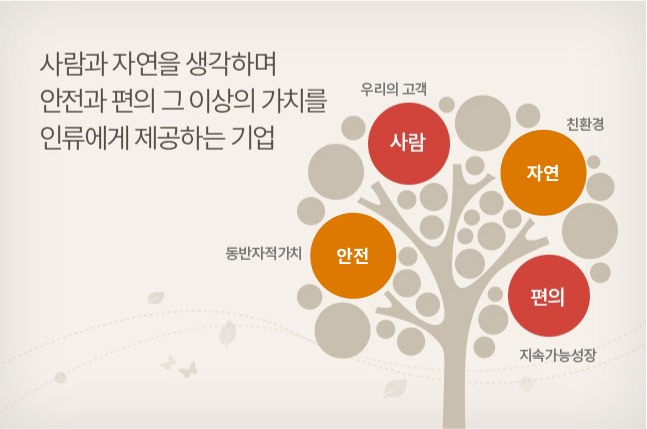 사람과 자연을 생각하며
안전과 편의 그 이상의 가치를
인류에게 제공하는 기업

우리의 고객
사람

친환경
자연

동반자적가치
안전

편의
지속가능성장